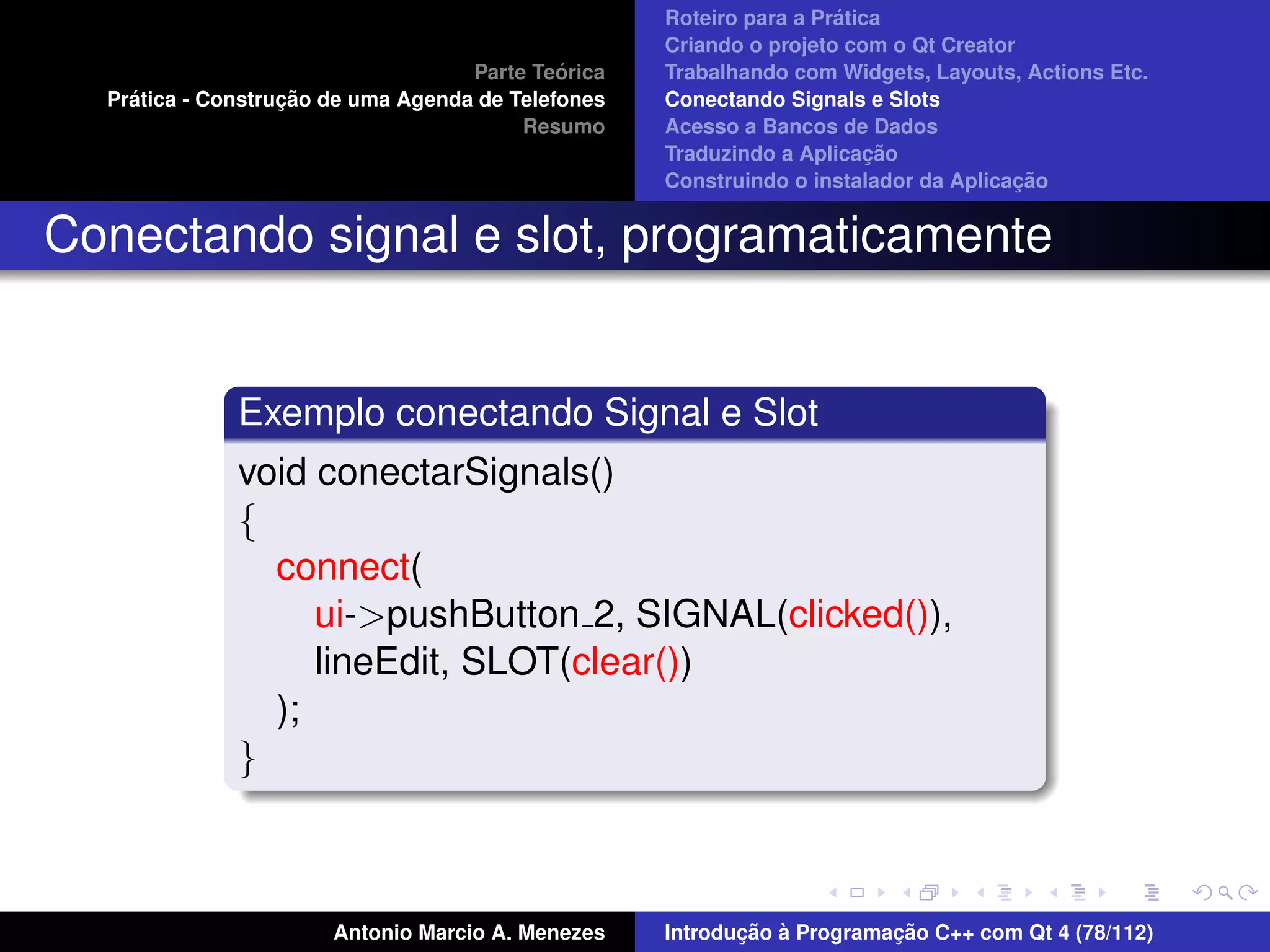 Parte Teórica
Prática - Construção de uma Agenda de Telefones
Resumo

Roteiro para a Prática
Criando o projeto com o Qt Creator
Trabalhando com Widgets, Layouts, Actions Etc.
Conectando Signals e Slots
Acesso a Bancos de Dados
Traduzindo a Aplicação
Construindo o instalador da Aplicação

Conectando signal e slot, programaticamente

Exemplo conectando Signal e Slot

void conectarSignals()
{
connect(
ui->pushButton_2, SIGNAL(clicked()),
lineEdit, SLOT(clear())
);
}

Antonio Marcio A. Menezes

Introdução à Programação C++ com Qt 4 (78/112)